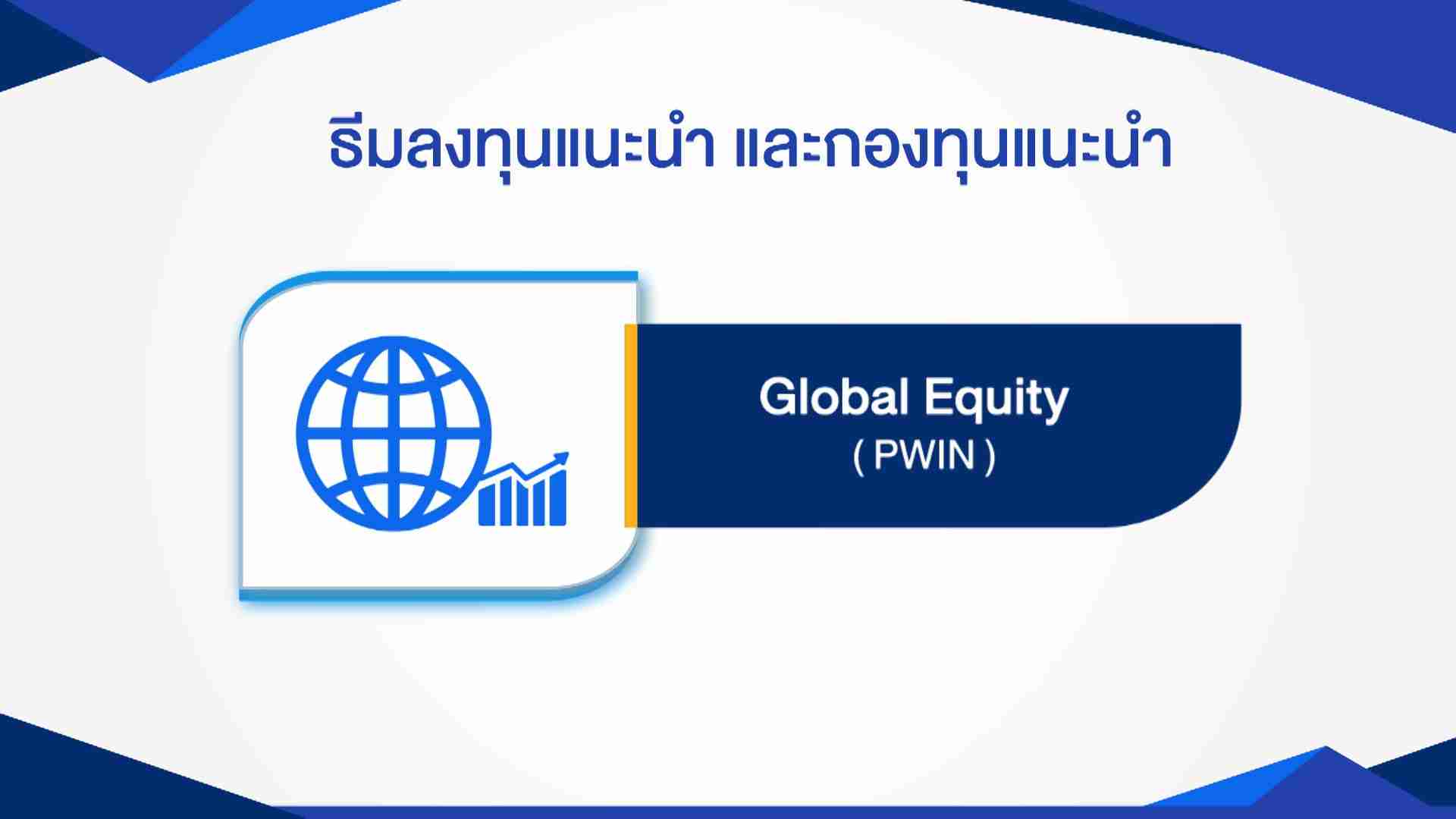 ธีมลงทุนแนะนำ และกองทุนแนะนำ

Global Equity
( PWIN )